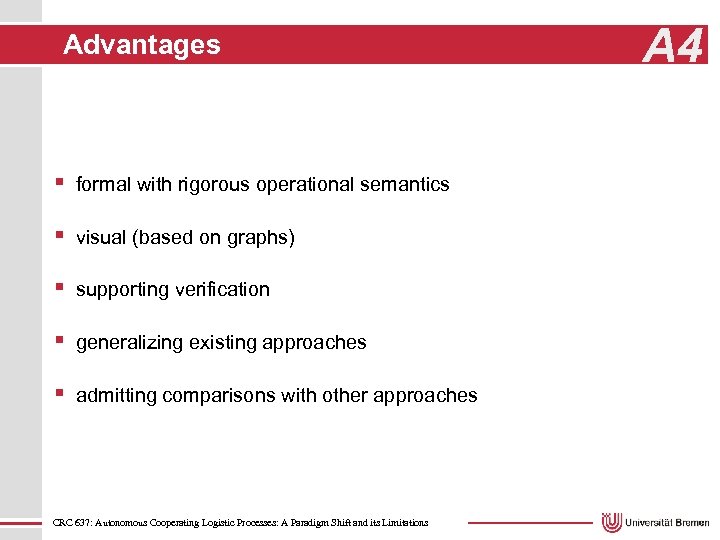 Advantages

A4

- formal with rigorous operational semantics
- visual (based on graphs)
- supporting verification
- generalizing existing approaches
- admitting comparisons with other approaches

CRC 637: Autonomous Cooperating Logistic Processes: A Paradigm Shift and its Limitations

Universität Bremen